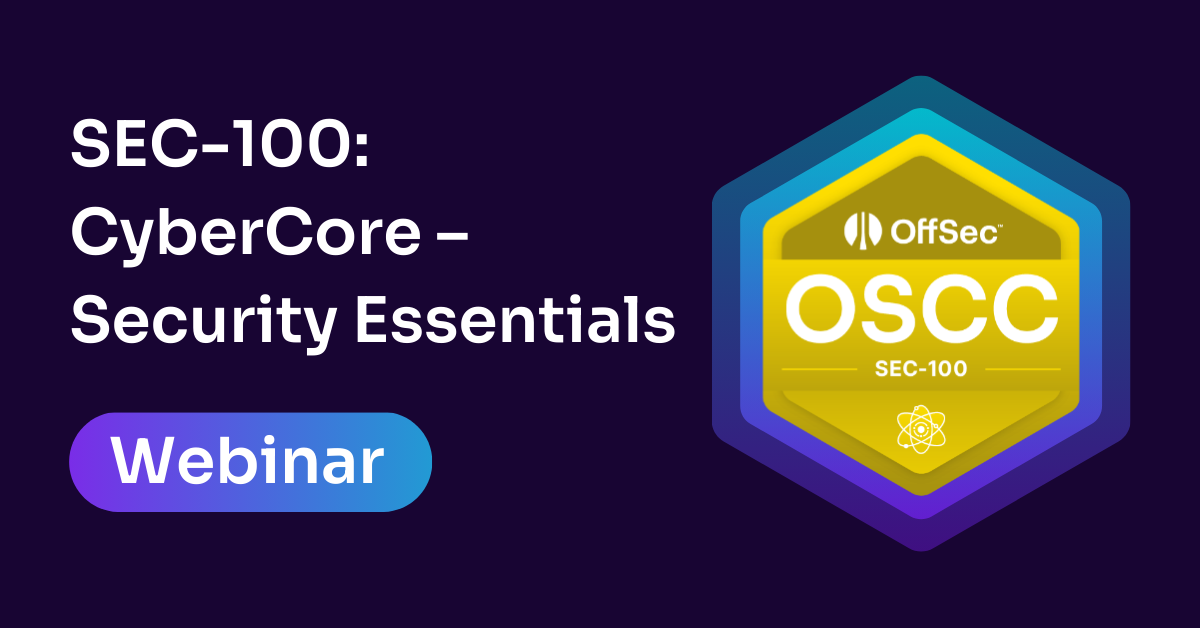 SEC-100:
CyberCore –
Security Essentials

Webinar

OffSec™

OSCC

SEC-100